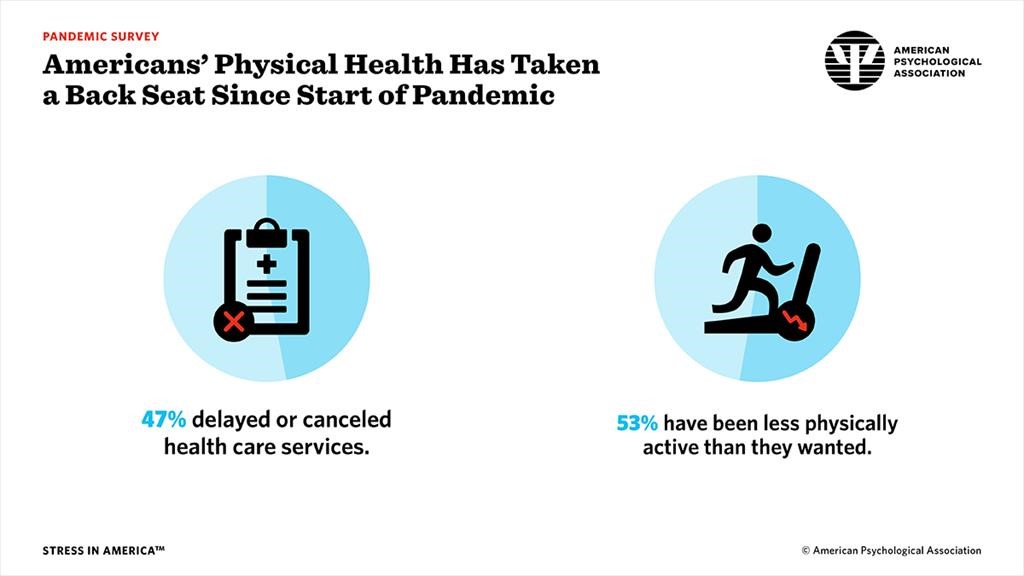 PANDEMIC SURVEY

Americans' Physical Health Has Taken a Back Seat Since Start of Pandemic

AMERICAN PSYCHOLOGICAL ASSOCIATION

47% delayed or canceled health care services.

53% have been less physically active than they wanted.

STRESS IN AMERICA™

© American Psychological Association